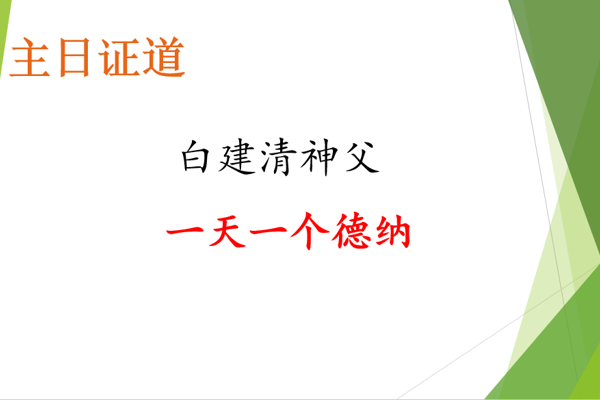 主日证道

白建清神父

一天一个德纳